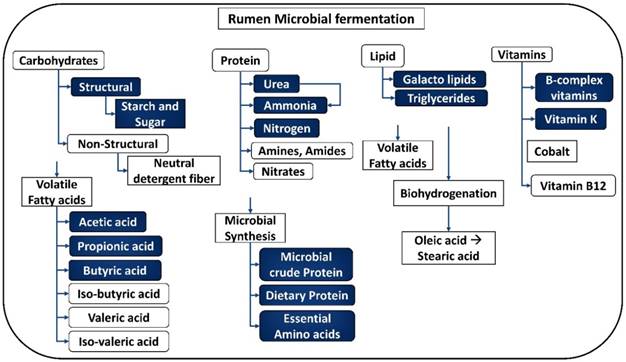 Rumen Microbial fermentation

Carbohydrates
Structural
Starch and Sugar
Non-Structural
Neutral detergent fiber

Volatile Fatty acids
Acetic acid
Propionic acid
Butyric acid
Iso-butyric acid
Valeric acid
Iso-valeric acid

Protein
Urea
Ammonia
Nitrogen
Amines, Amides
Nitrates

Microbial Synthesis
Microbial crude Protein
Dietary Protein
Essential Amino acids

Lipid
Galacto lipids
Triglycerides
Volatile Fatty acids
Biohydrogenation
Oleic acid → Stearic acid

Vitamins
B-complex vitamins
Vitamin K
Cobalt
Vitamin B12